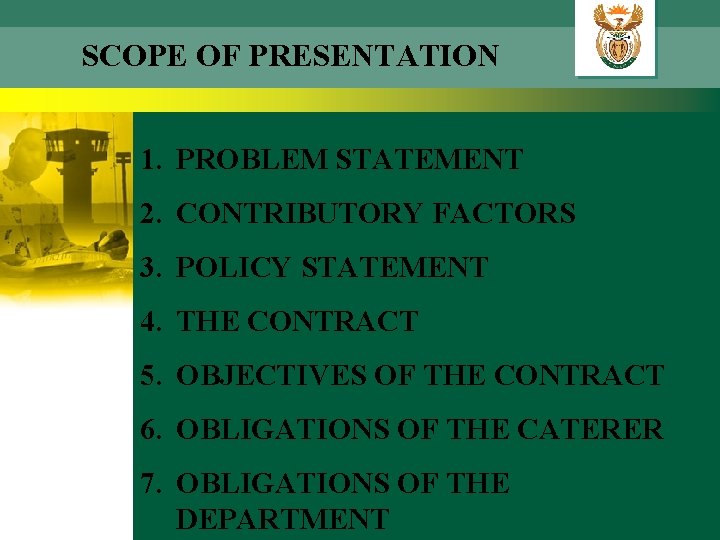 SCOPE OF PRESENTATION

1. PROBLEM STATEMENT
2. CONTRIBUTORY FACTORS
3. POLICY STATEMENT
4. THE CONTRACT
5. OBJECTIVES OF THE CONTRACT
6. OBLIGATIONS OF THE CATERER
7. OBLIGATIONS OF THE DEPARTMENT